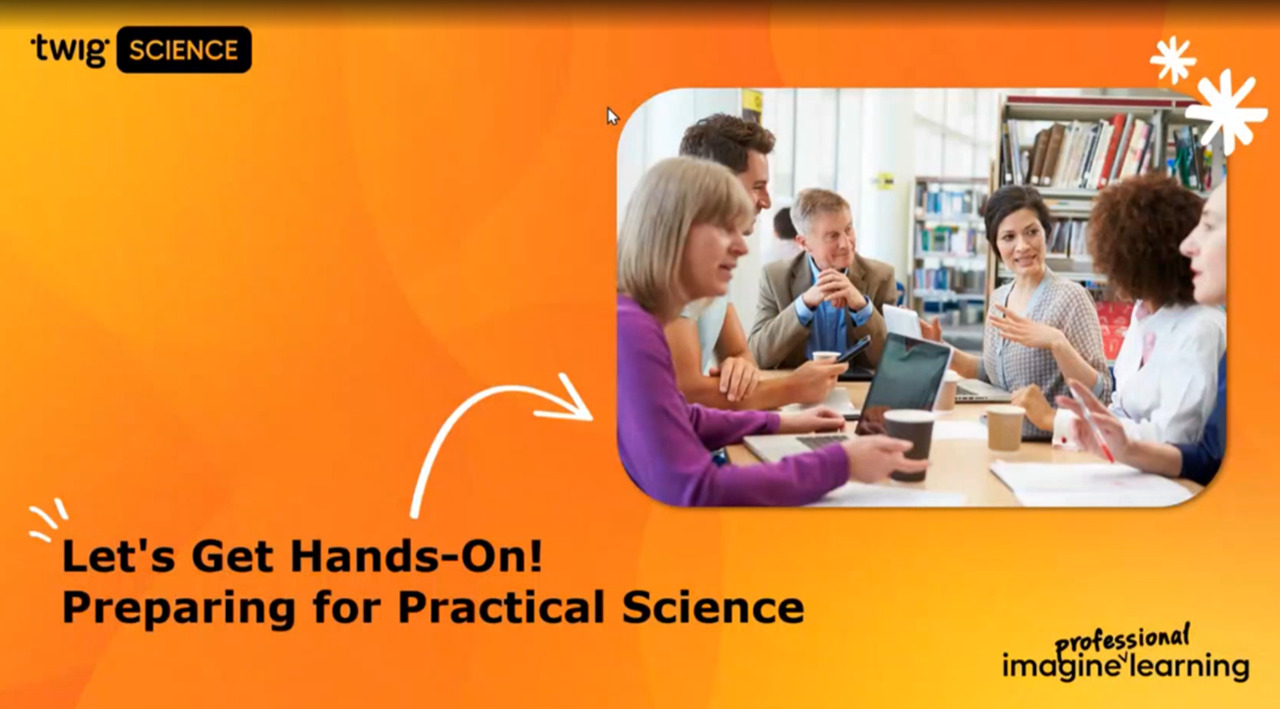 twig SCIENCE

Let's Get Hands-On!
Preparing for Practical Science

imagine professional learning